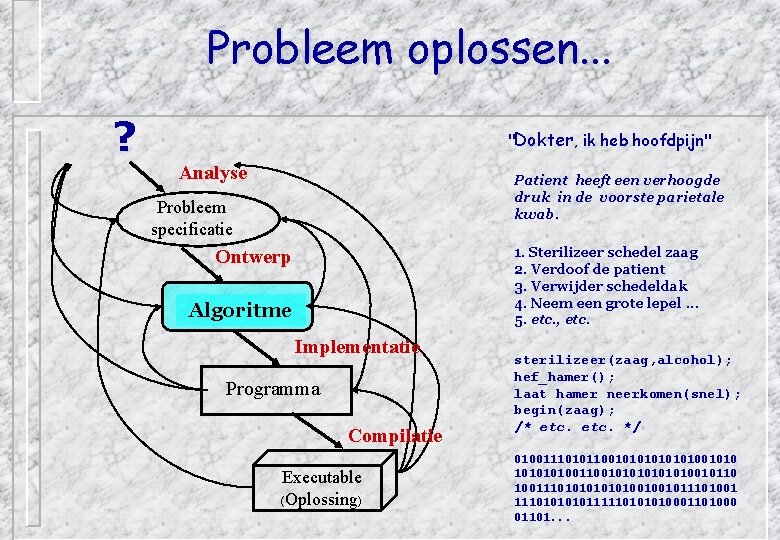 Probleem oplossen...

?

Analyse

Probleem specificatie

Ontwerp

Algoritme

Implementatie

Programma

Compilatie

Executable (Oplossing)

"Dokter, ik heb hoofdpijn"

Patient heeft een verhoogde druk in de voorste parietale kwab.

1. Sterilizeer schedel zaag
2. Verdoof de patient
3. Verwijder schedeldak
4. Neem een grote lepel ...
5. etc., etc.

sterilizeer(zaag,alcohol);
hef_hamer();
laat hamer neerkomen(snel);
begin(zaag);
/* etc. etc. */

0100111010110010101010101001010
1010101001100101010101010010110
1001110101010101001001011101001
1110101010111110101010001101000
01101...